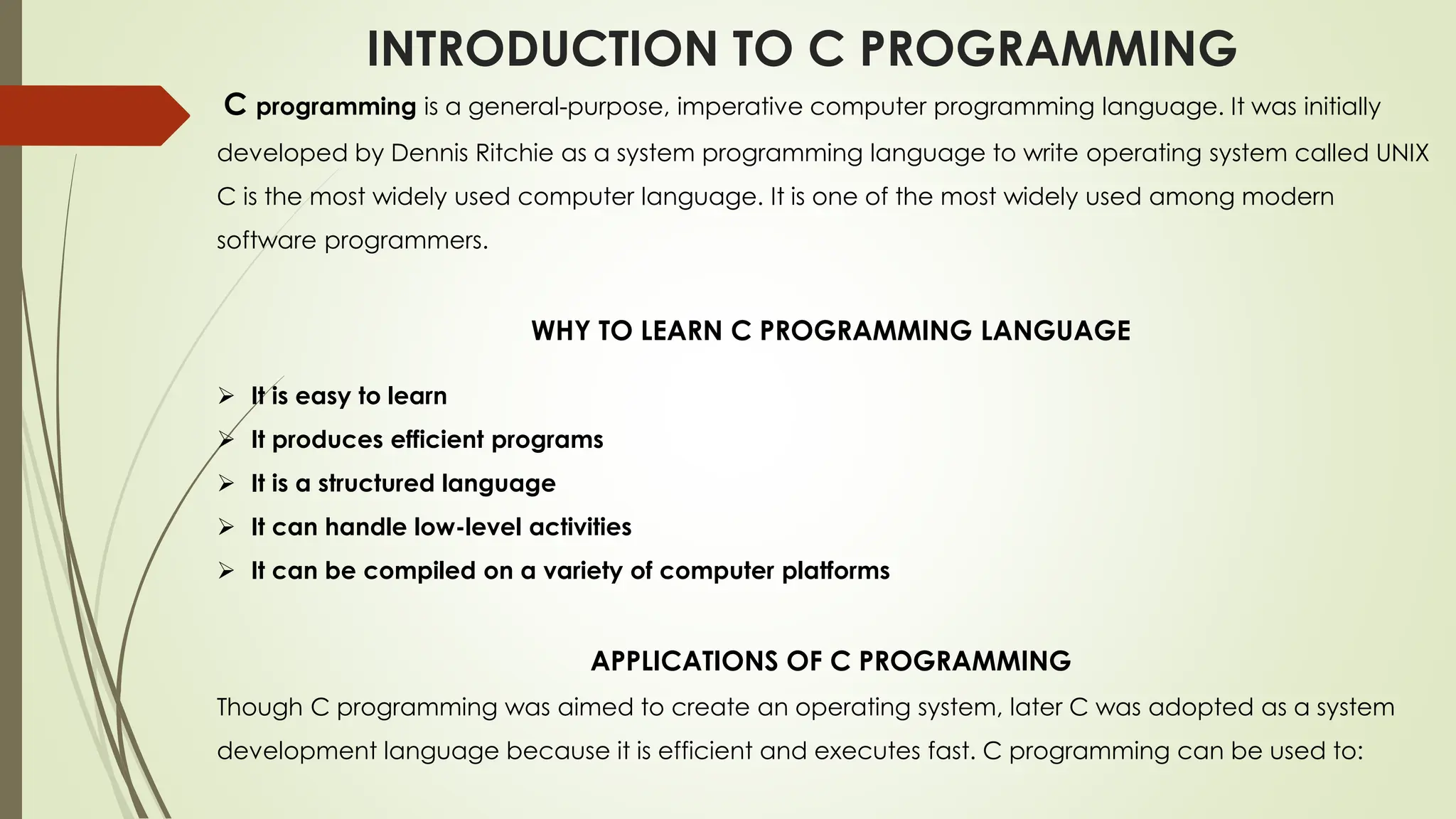 INTRODUCTION TO C PROGRAMMING

C programming is a general-purpose, imperative computer programming language. It was initially developed by Dennis Ritchie as a system programming language to write operating system called UNIX C is the most widely used computer language. It is one of the most widely used among modern software programmers.

WHY TO LEARN C PROGRAMMING LANGUAGE

➢ It is easy to learn
➢ It produces efficient programs
➢ It is a structured language
➢ It can handle low-level activities
➢ It can be compiled on a variety of computer platforms

APPLICATIONS OF C PROGRAMMING

Though C programming was aimed to create an operating system, later C was adopted as a system development language because it is efficient and executes fast. C programming can be used to: